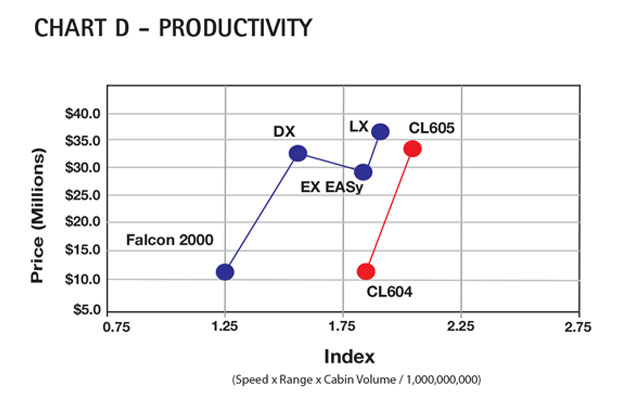 CHART D - PRODUCTIVITY

Price (Millions)

$40.0
$35.0
$30.0
$25.0
$20.0
$15.0
$10.0
$5.0

DX
LX
CL605
EX EASy
Falcon 2000
CL604

0.75
1.25
1.75
2.25
2.75

Index
(Speed x Range x Cabin Volume / 1,000,000,000)